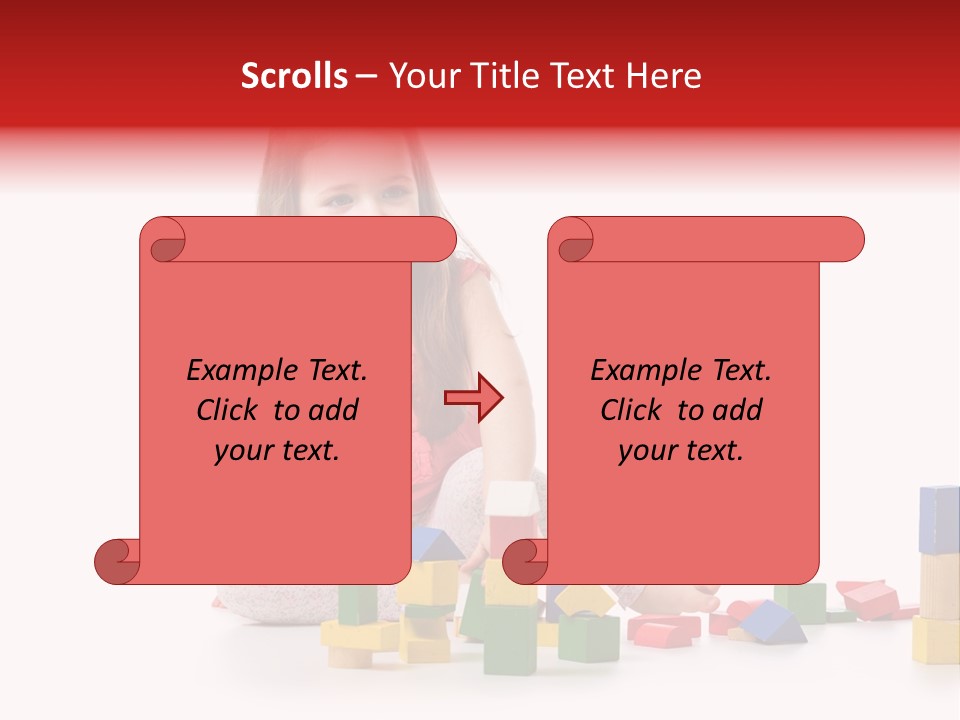 Scrolls – Your Title Text Here

Example Text. Click to add your text.

Example Text. Click to add your text.